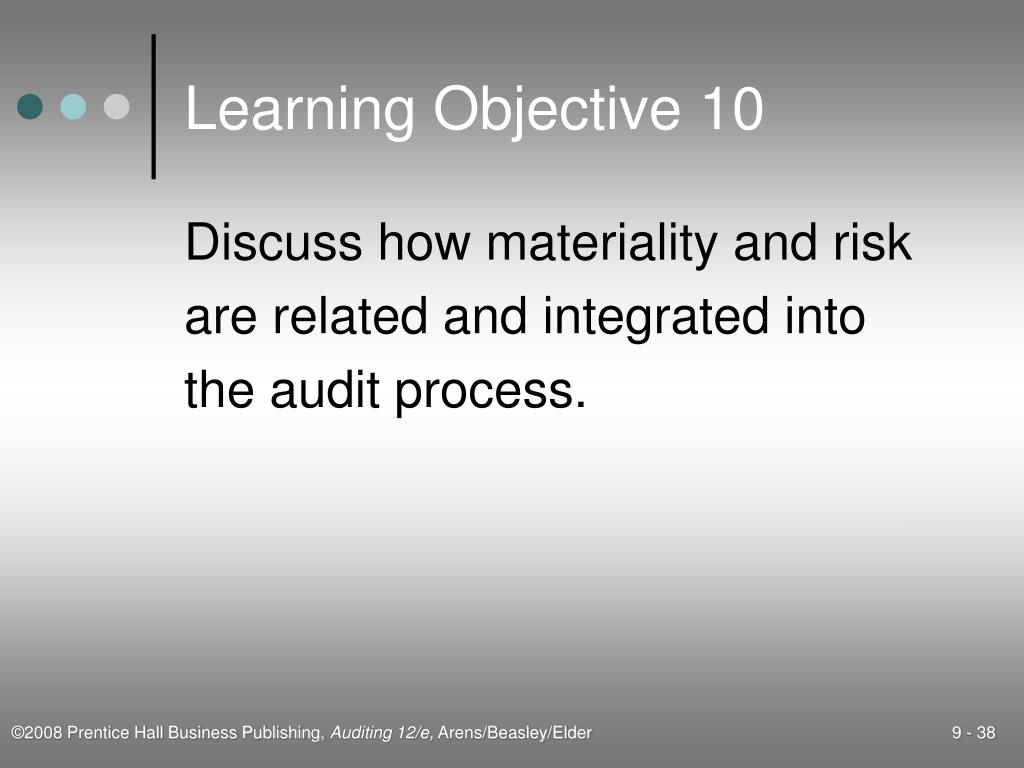 Learning Objective 10

Discuss how materiality and risk are related and integrated into the audit process.

©2008 Prentice Hall Business Publishing, Auditing 12/e, Arens/Beasley/Elder

9 - 38